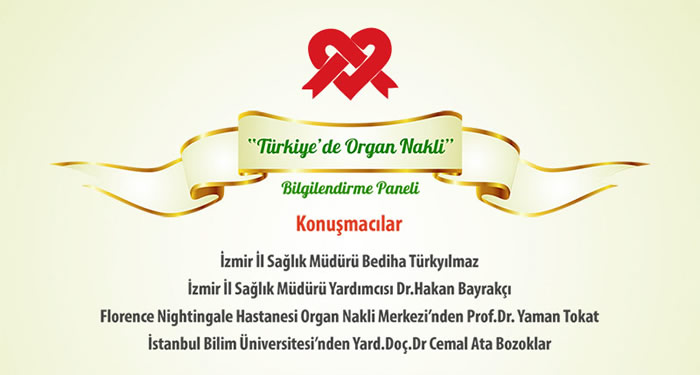 "Türkiye'de Organ Nakli"

Bilgilendirme Paneli

Konuşmacılar

İzmir İl Sağlık Müdürü Bediha Türkyılmaz

İzmir İl Sağlık Müdürü Yardımcısı Dr.Hakan Bayrakçı

Florence Nightingale Hastanesi Organ Nakli Merkezi'nden Prof.Dr. Yaman Tokat

İstanbul Bilim Üniversitesi'nden Yard.Doç.Dr Cemal Ata Bozoklar